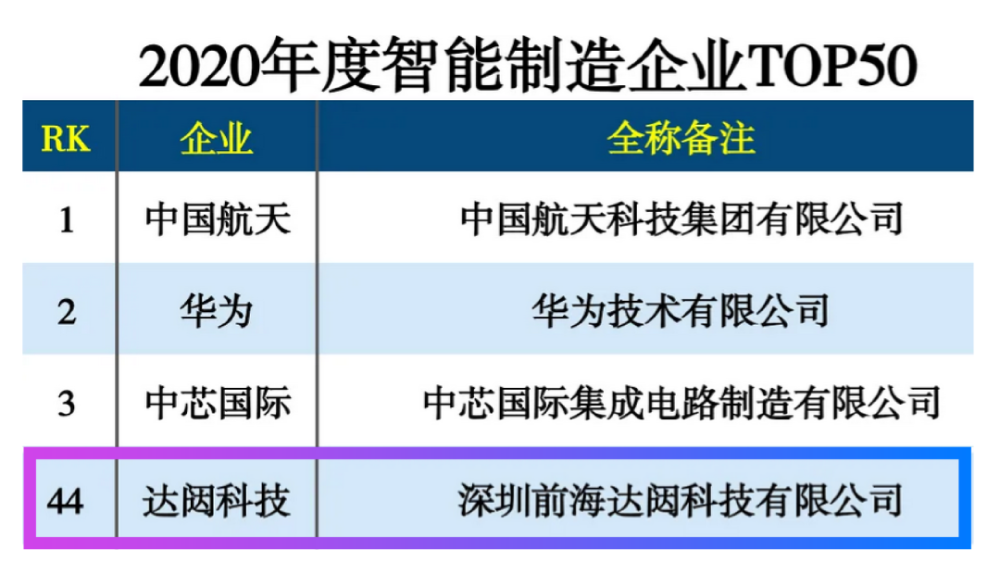 2020年度智能制造企业TOP50

| RK | 企业 | 全称备注 |
|---|---|---|
| 1 | 中国航天 | 中国航天科技集团有限公司 |
| 2 | 华为 | 华为技术有限公司 |
| 3 | 中芯国际 | 中芯国际集成电路制造有限公司 |
| 44 | 达闼科技 | 深圳前海达闼科技有限公司 |